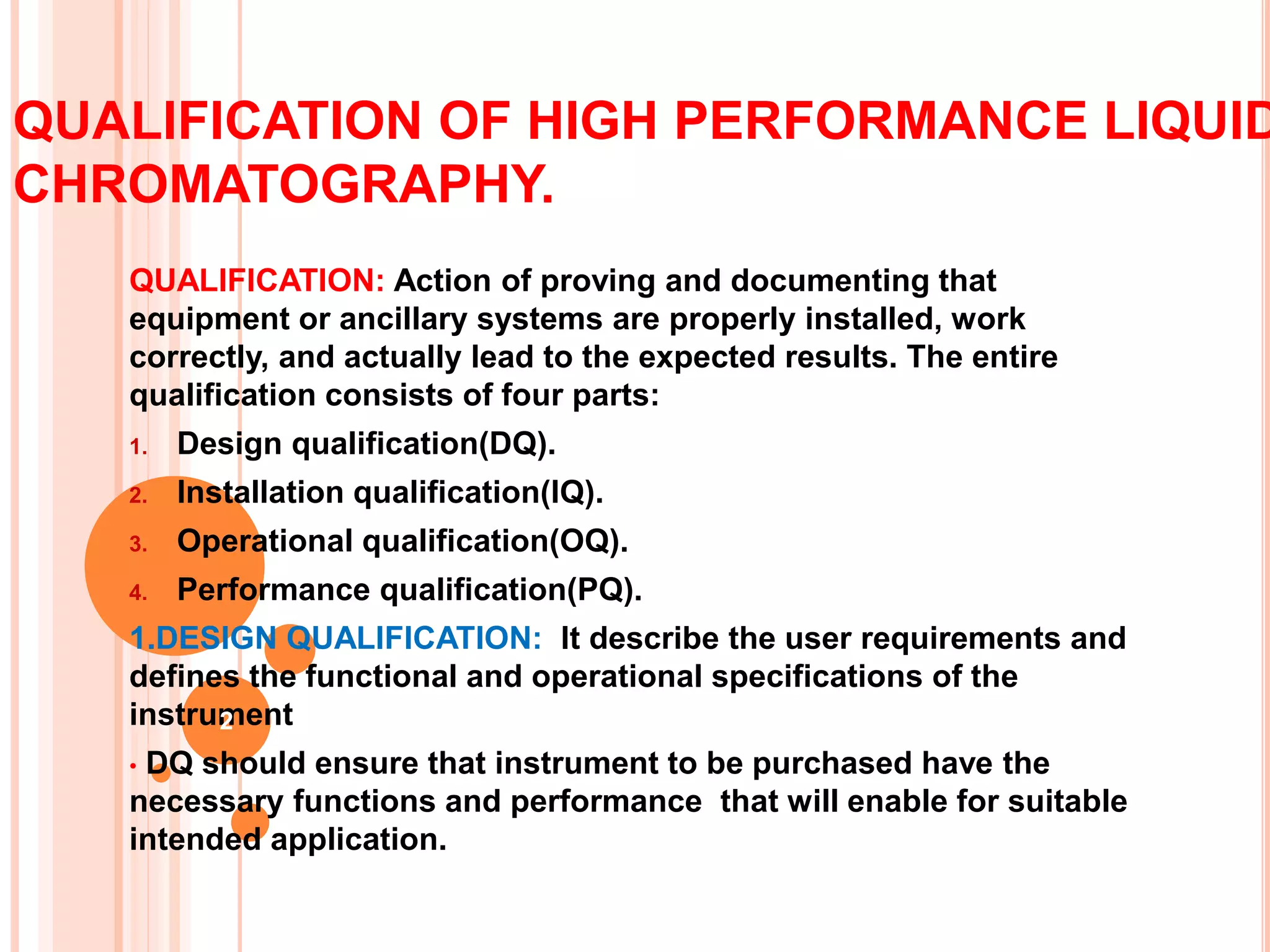 QUALIFICATION OF HIGH PERFORMANCE LIQUID CHROMATOGRAPHY.

QUALIFICATION: Action of proving and documenting that equipment or ancillary systems are properly installed, work correctly, and actually lead to the expected results. The entire qualification consists of four parts:

1. Design qualification(DQ).
2. Installation qualification(IQ).
3. Operational qualification(OQ).
4. Performance qualification(PQ).

1.DESIGN QUALIFICATION: It describe the user requirements and defines the functional and operational specifications of the instrument

2

• DQ should ensure that instrument to be purchased have the necessary functions and performance that will enable for suitable intended application.